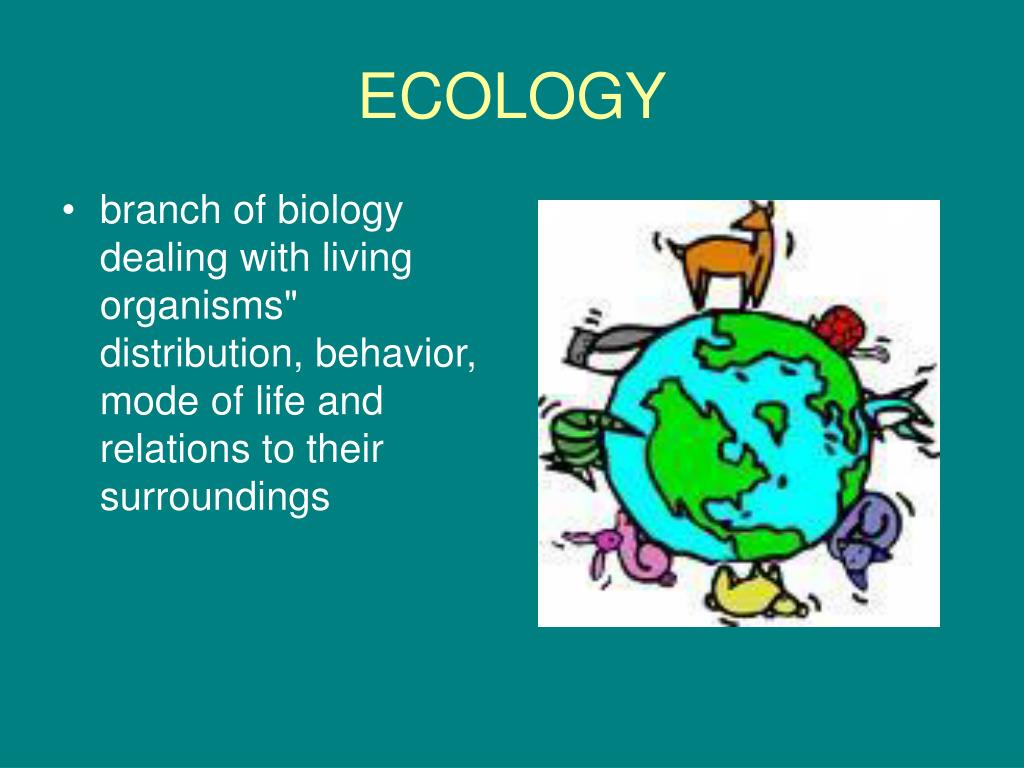 ECOLOGY

• branch of biology dealing with living organisms" distribution, behavior, mode of life and relations to their surroundings